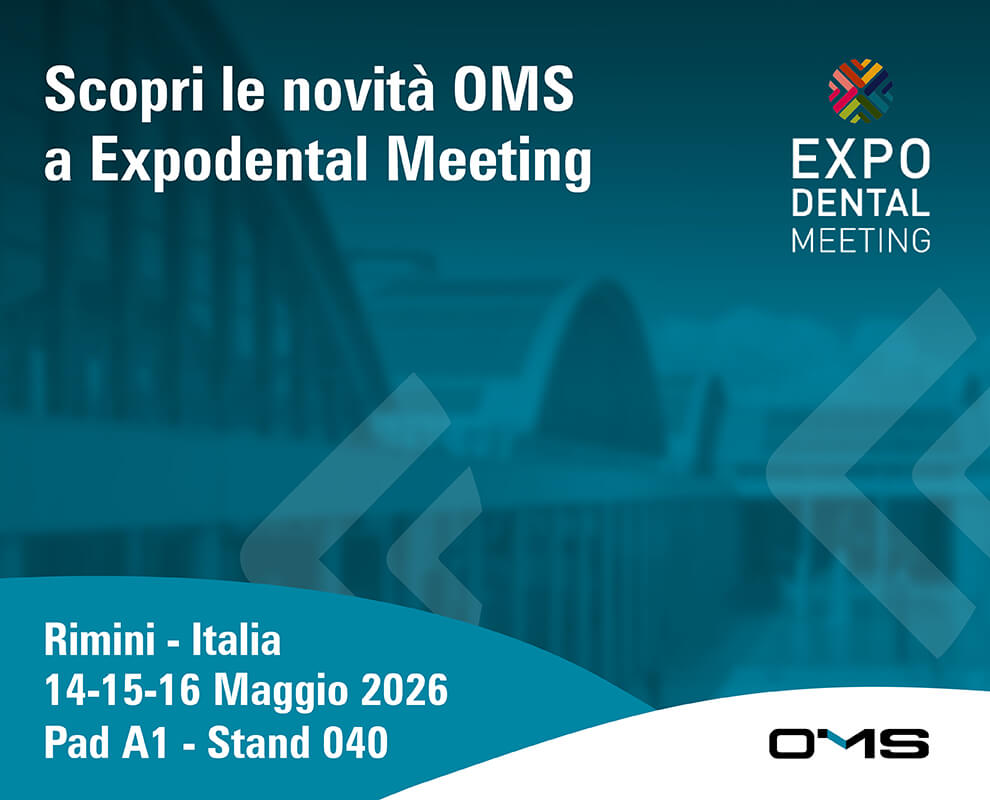 Scopri le novità OMS a Expodental Meeting

EXPO
DENTAL
MEETING

Rimini - Italia
14-15-16 Maggio 2026
Pad A1 - Stand 040

OMS